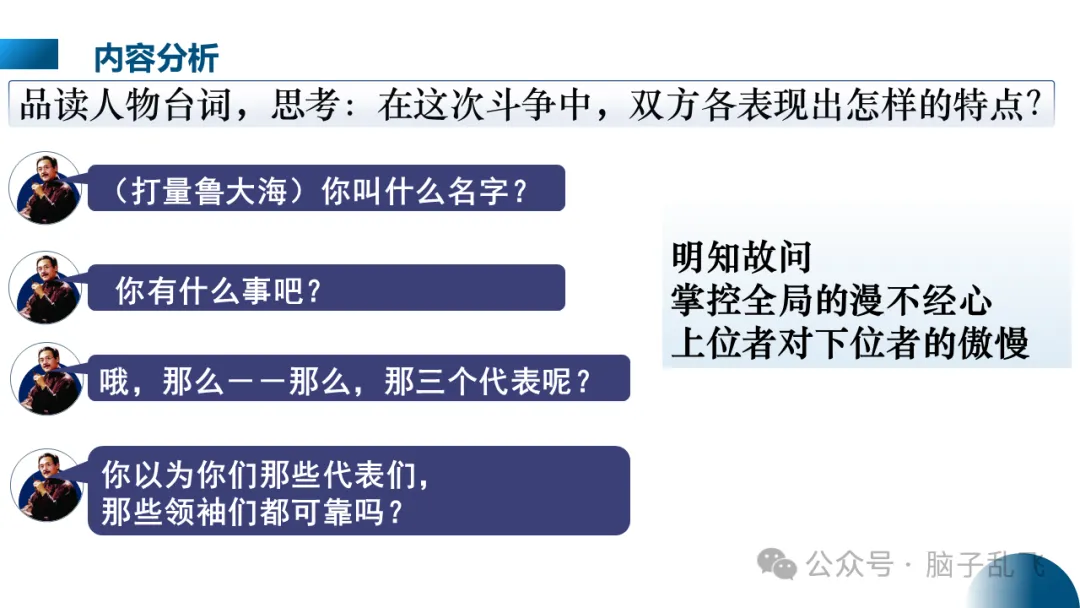 内容分析

品读人物台词，思考：在这次斗争中，双方各表现出怎样的特点？

（打量鲁大海）你叫什么名字？

你有什么事吧？

哦，那么——那么，那三个代表呢？

你以为你们那些代表们，那些领袖们都可靠吗？

明知故问
掌控全局的漫不经心
上位者对下位者的傲慢

公众号 · 脑子乱飞